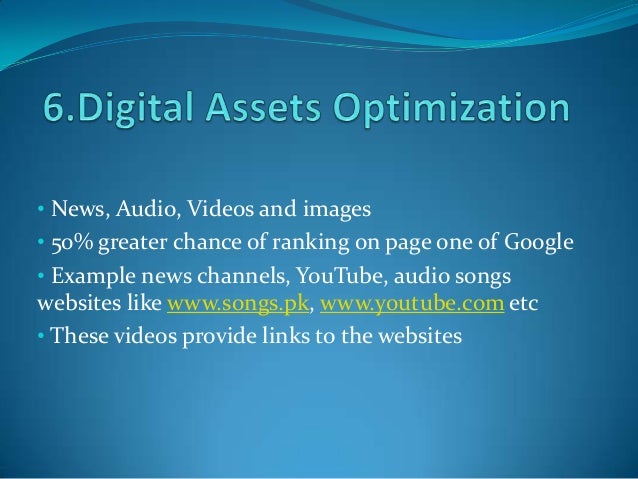 6.Digital Assets Optimization

• News, Audio, Videos and images
• 50% greater chance of ranking on page one of Google
• Example news channels, YouTube, audio songs websites like www.songs.pk, www.youtube.com etc
• These videos provide links to the websites